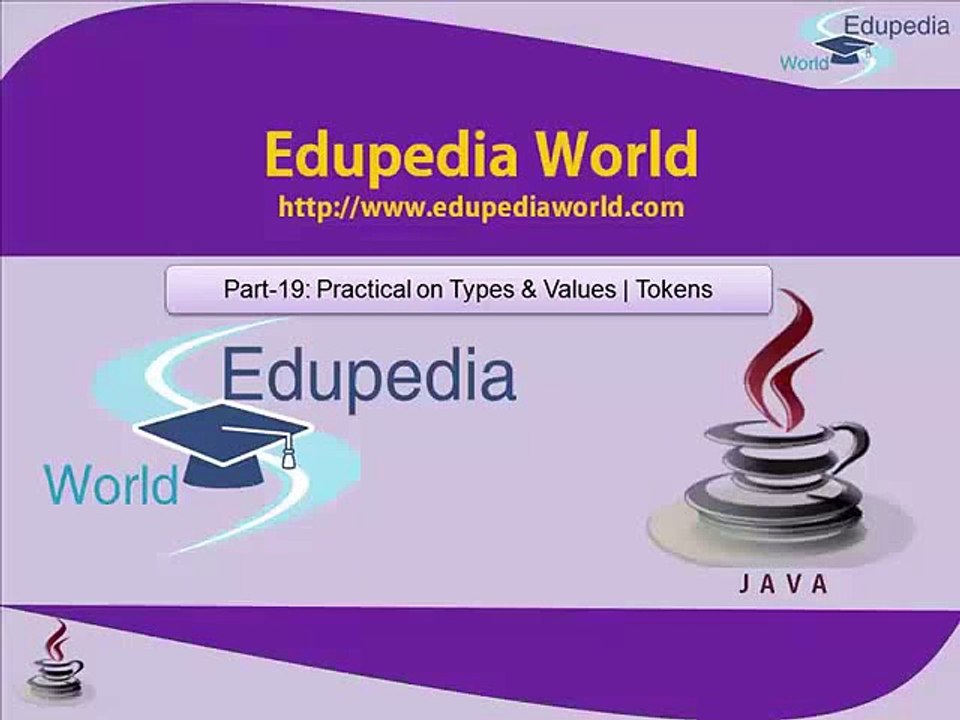 Edupedia
World

Edupedia World
http://www.edupediaworld.com

Part-19: Practical on Types & Values | Tokens

Edupedia
World

JAVA